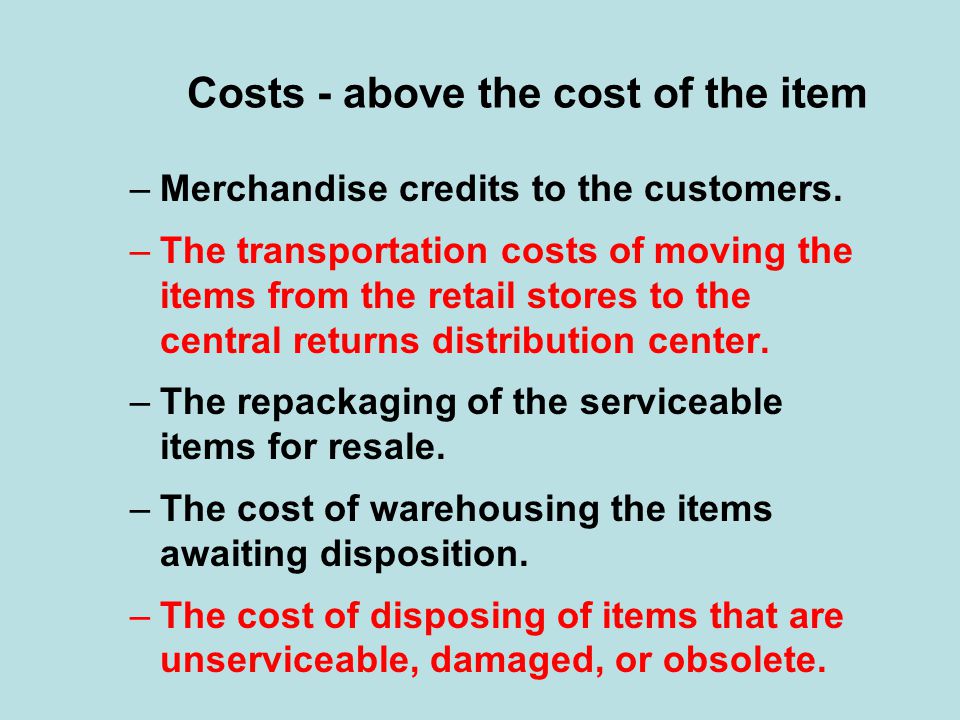 Costs - above the cost of the item

– Merchandise credits to the customers.

– The transportation costs of moving the items from the retail stores to the central returns distribution center.

– The repackaging of the serviceable items for resale.

– The cost of warehousing the items awaiting disposition.

– The cost of disposing of items that are unserviceable, damaged, or obsolete.